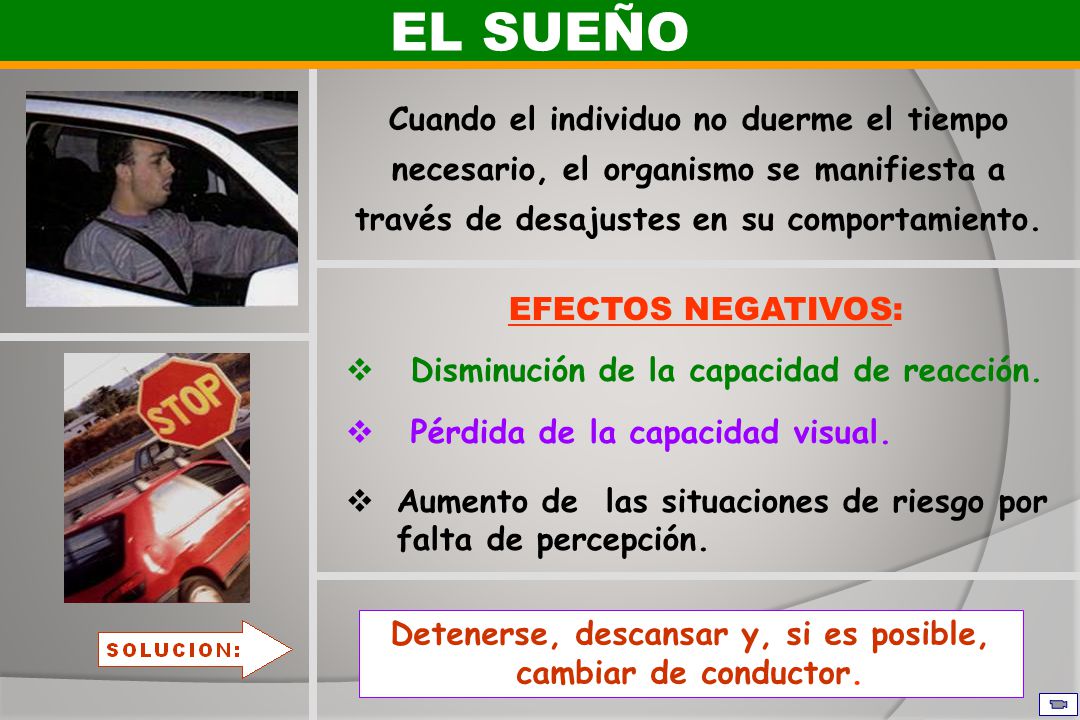 EL SUEÑO

Cuando el individuo no duerme el tiempo necesario, el organismo se manifiesta a través de desajustes en su comportamiento.

STOP

EFECTOS NEGATIVOS:

❖ Disminución de la capacidad de reacción.

❖ Pérdida de la capacidad visual.

❖ Aumento de las situaciones de riesgo por falta de percepción.

SOLUCION:

Detenerse, descansar y, si es posible, cambiar de conductor.